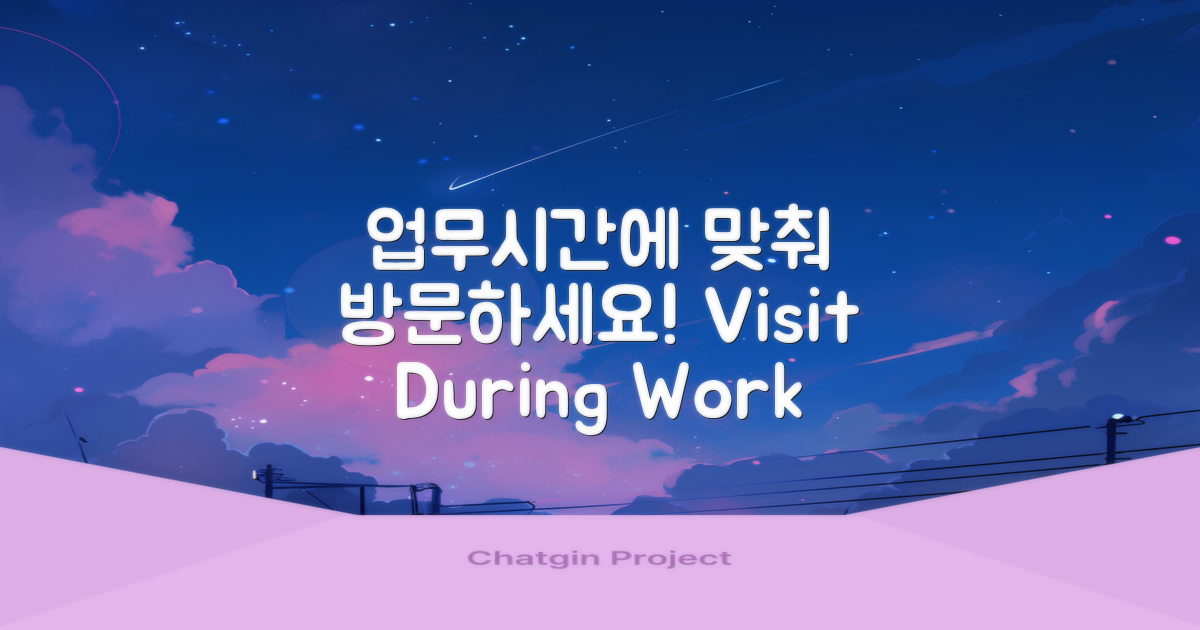 업무시간에 맞춰 방문하세요! Visit During Work

Chatgin Project